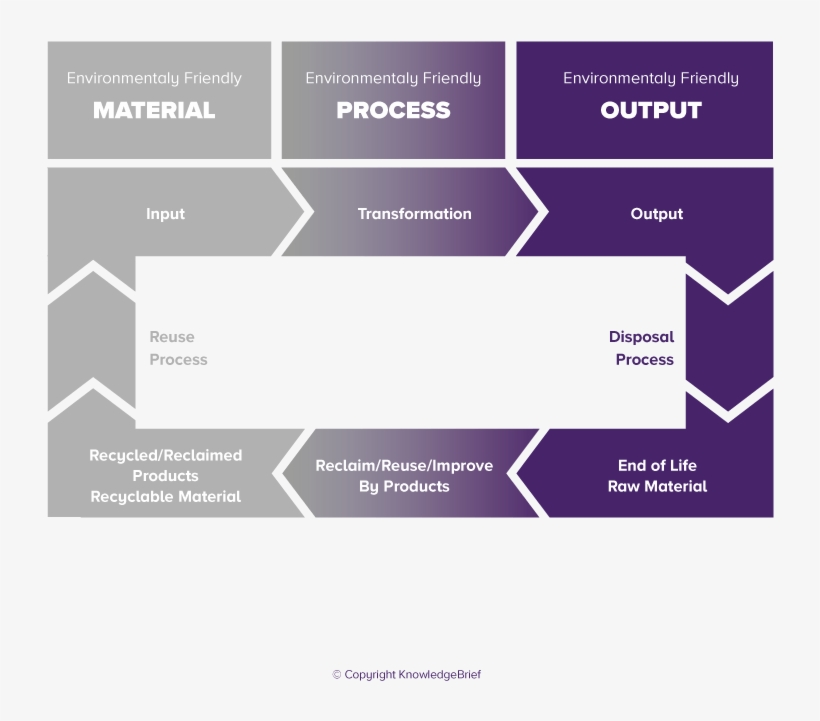 Environmentaly Friendly
MATERIAL

Environmentaly Friendly
PROCESS

Environmentaly Friendly
OUTPUT

Input

Transformation

Output

Reuse
Process

Disposal
Process

Recycled/Reclaimed
Products
Recyclable Material

Reclaim/Reuse/Improve
By Products

End of Life
Raw Material

© Copyright KnowledgeBrief